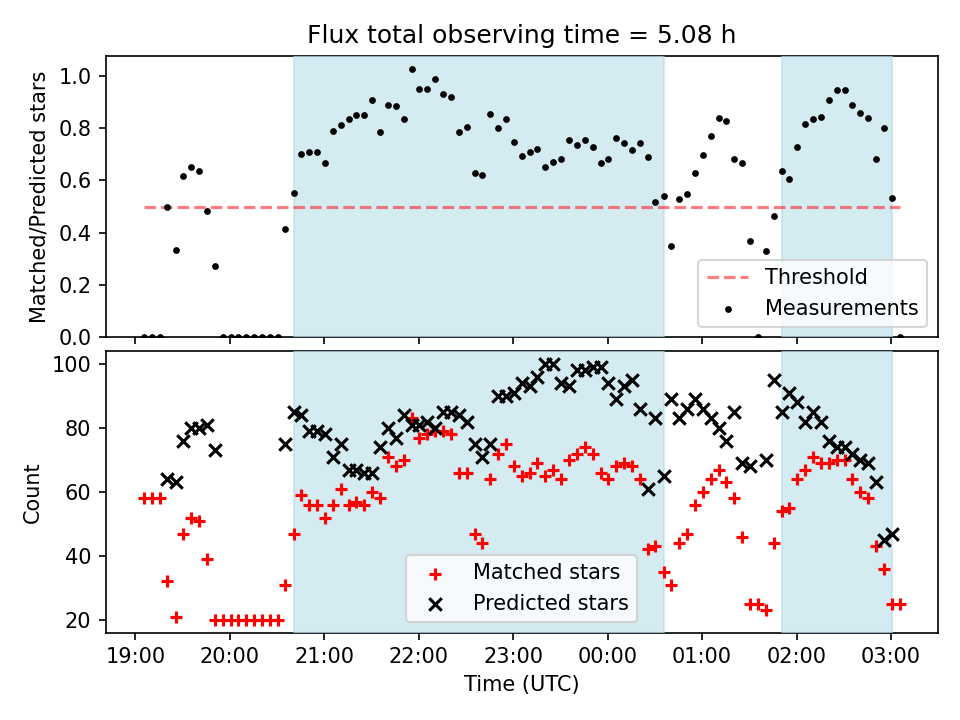 Flux total observing time = 5.08 h

Matched/Predicted stars

1.0
0.8
0.6
0.4
0.2
0.0

Threshold
Measurements

Count

100
80
60
40
20

Matched stars
Predicted stars

19:00
20:00
21:00
22:00
23:00
00:00
01:00
02:00
03:00

Time (UTC)